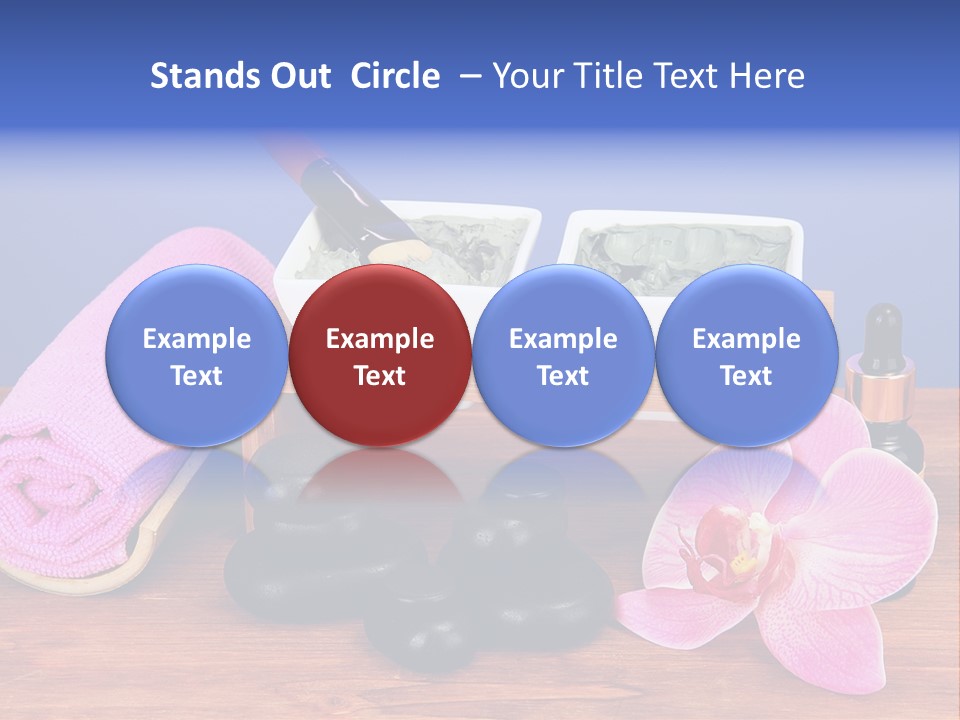 Stands Out Circle – Your Title Text Here

Example Text

Example Text

Example Text

Example Text